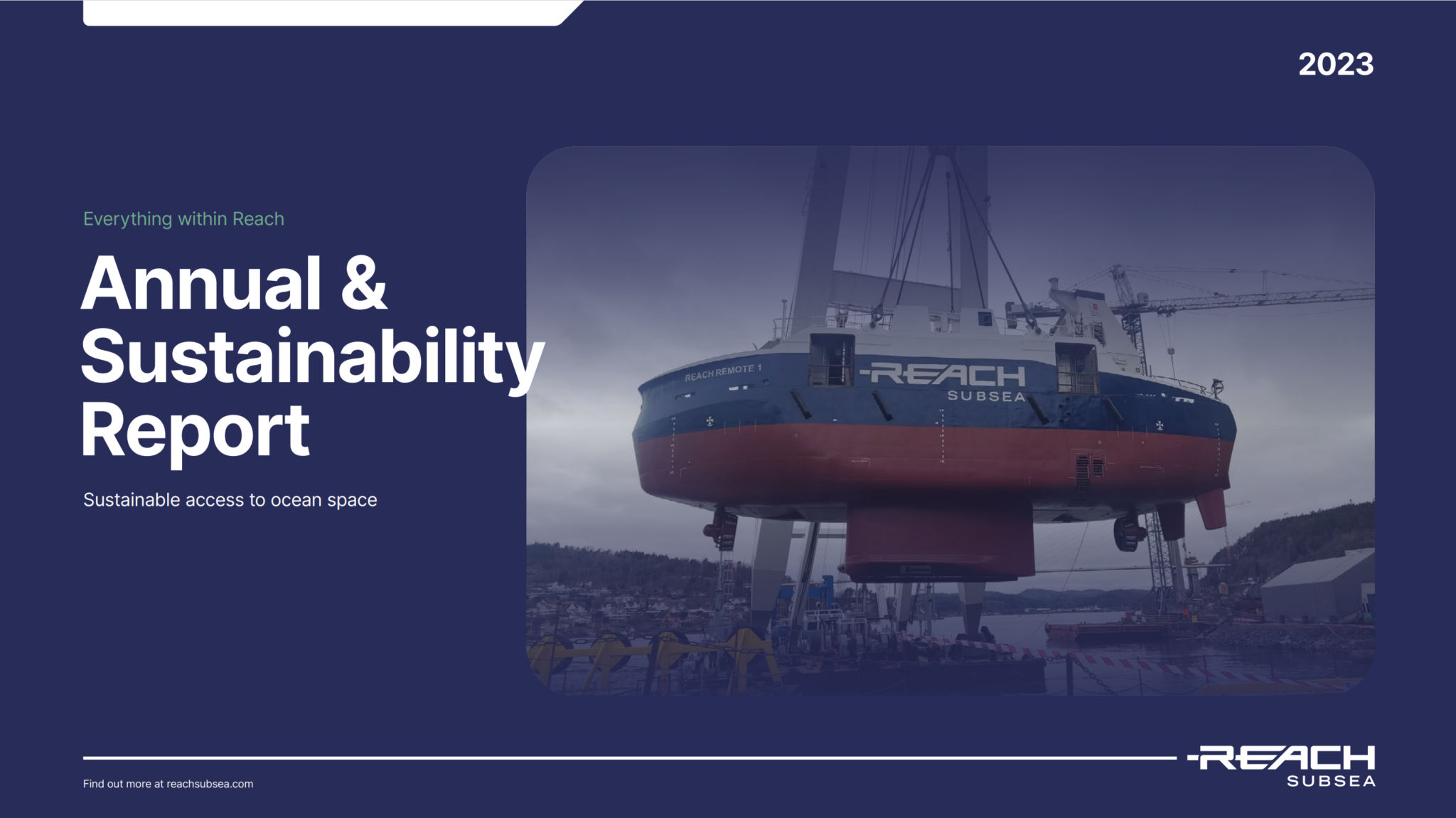 2023

Everything within Reach

Annual & Sustainability Report

Sustainable access to ocean space

REACH REMOTE 1

REACH SUBSEA

Find out more at reachsubsea.com

REACH SUBSEA